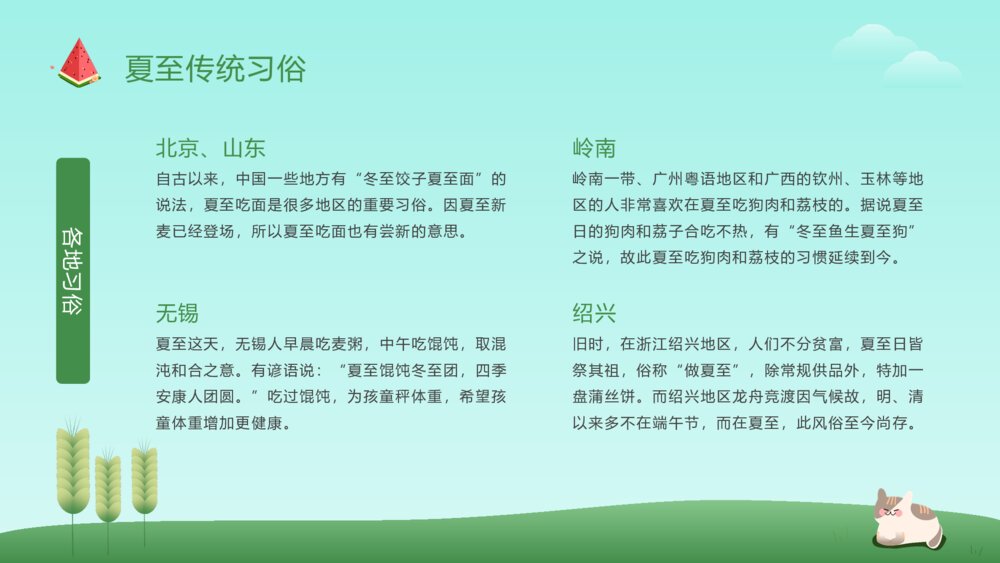 夏至传统习俗

各地习俗

北京、山东

自古以来，中国一些地方有“冬至饺子夏至面”的说法，夏至吃面是很多地区的重要习俗。因夏至新麦已经登场，所以夏至吃面也有尝新的意思。

无锡

夏至这天，无锡人早晨吃麦粥，中午吃馄饨，取混沌和合之意。有谚语说：“夏至馄饨冬至团，四季安康人团圆。”吃过馄饨，为孩童秤体重，希望孩童体重增加更健康。

岭南

岭南一带、广州粤语地区和广西的钦州、玉林等地区的人非常喜欢在夏至吃狗肉和荔枝的。据说夏至日的狗肉和荔子合吃不热，有“冬至鱼生夏至狗”之说，故此夏至吃狗肉和荔枝的习惯延续到今。

绍兴

旧时，在浙江绍兴地区，人们不分贫富，夏至日皆祭其祖，俗称“做夏至”，除常规供品外，特加一盘蒲丝饼。而绍兴地区龙舟竞渡因气候故，明、清以来多不在端午节，而在夏至，此风俗至今尚存。